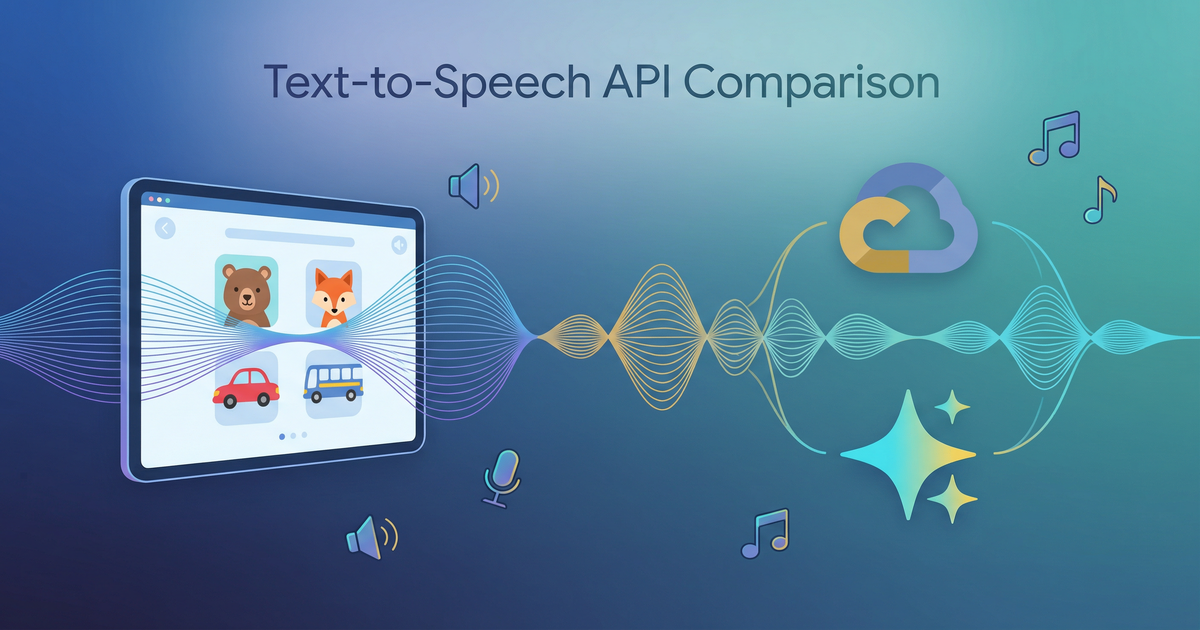 Text-to-Speech API Comparison